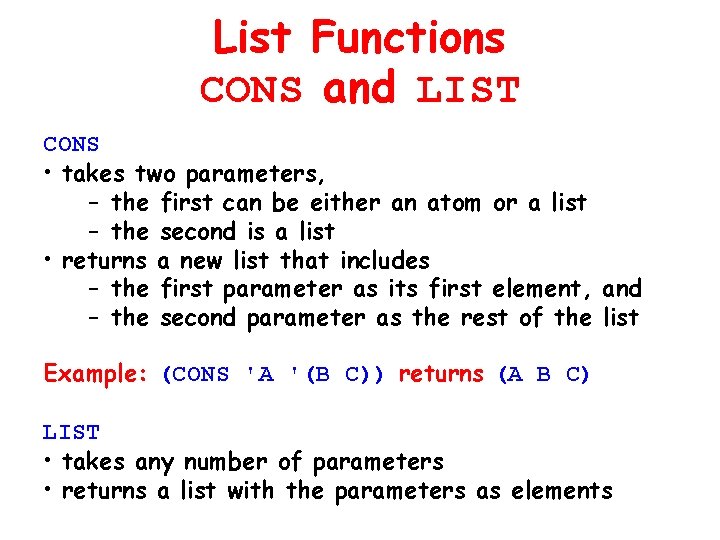 List Functions
CONS and LIST

CONS
• takes two parameters,
– the first can be either an atom or a list
– the second is a list
• returns a new list that includes
– the first parameter as its first element, and
– the second parameter as the rest of the list

Example: (CONS 'A '(B C)) returns (A B C)

LIST
• takes any number of parameters
• returns a list with the parameters as elements